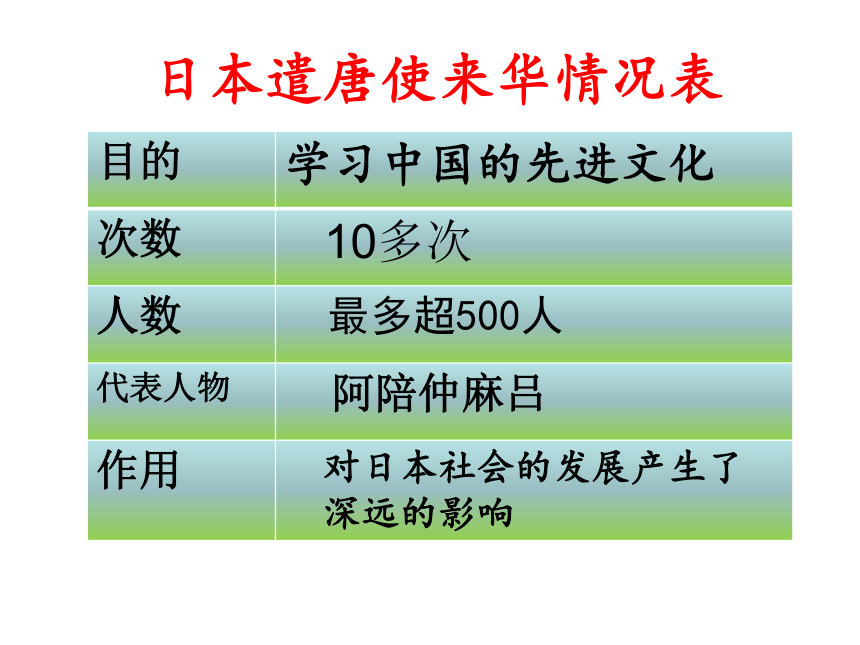 日本遣唐使来华情况表

| 目的 | 学习中国的先进文化 |
|---|---|
| 次数 | 10多次 |
| 人数 | 最多超500人 |
| 代表人物 | 阿陪仲麻吕 |
| 作用 | 对日本社会的发展产生了深远的影响 |